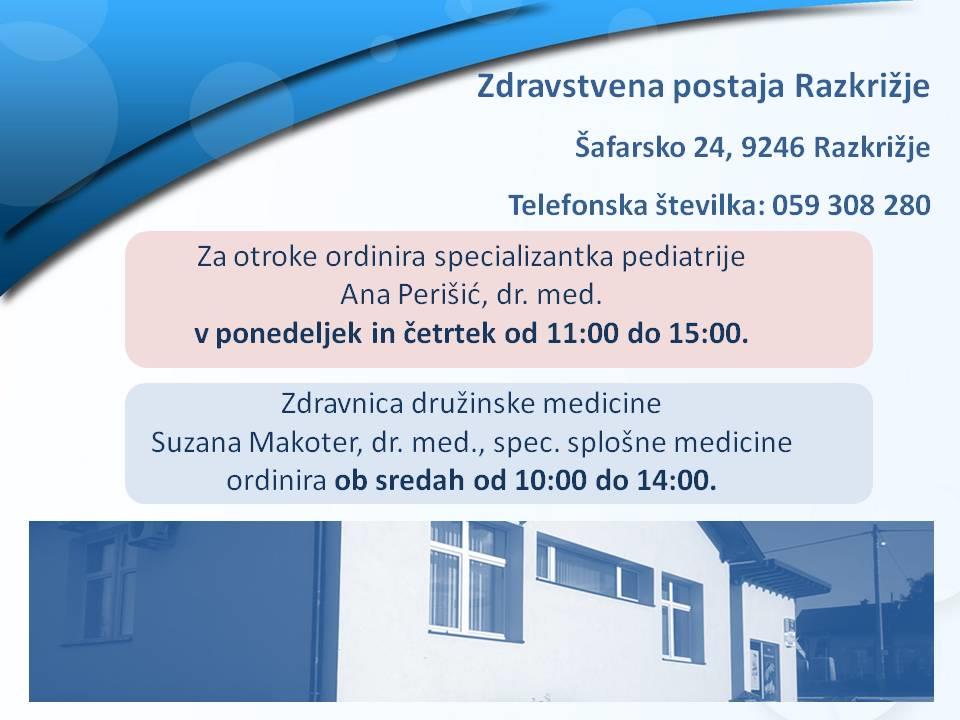 Zdravstvena postaja Razkrižje

Šafarsko 24, 9246 Razkrižje

Telefonska številka: 059 308 280

Za otroke ordinira specializantka pediatrije
Ana Perišić, dr. med.
v ponedeljek in četrtek od 11:00 do 15:00.

Zdravnica družinske medicine
Suzana Makoter, dr. med., spec. splošne medicine
ordinira ob sredah od 10:00 do 14:00.